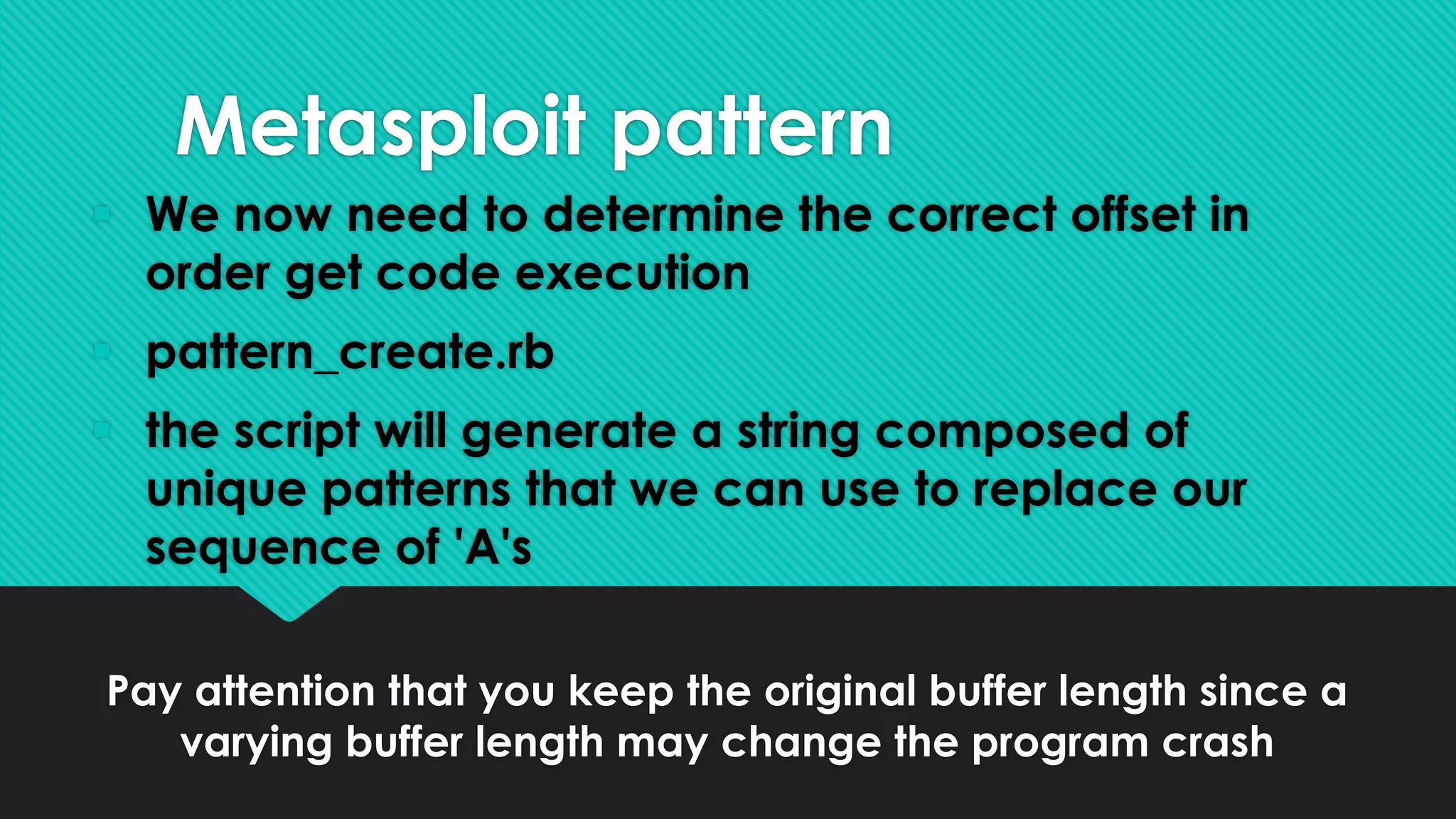 Metasploit pattern

We now need to determine the correct offset in order get code execution

pattern_create.rb

the script will generate a string composed of unique patterns that we can use to replace our sequence of 'A's

Pay attention that you keep the original buffer length since a varying buffer length may change the program crash